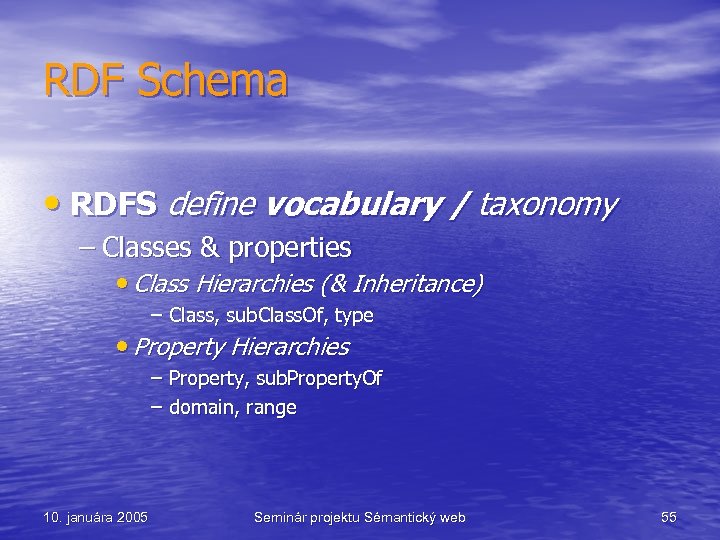 RDF Schema

• RDFS define vocabulary / taxonomy
– Classes & properties
• Class Hierarchies (& Inheritance)
– Class, subClassOf, type
• Property Hierarchies
– Property, subPropertyOf
– domain, range

10. januára 2005 Seminár projektu Sémantický web 55